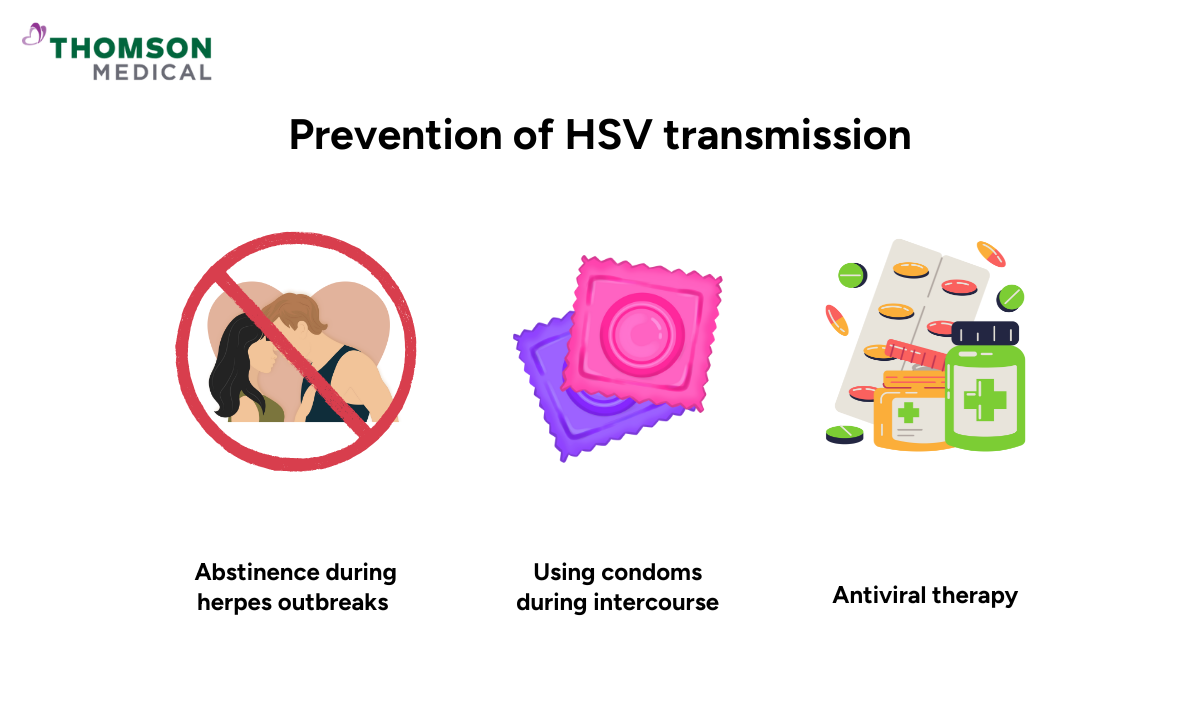 THOMSON
MEDICAL

Prevention of HSV transmission

Abstinence during herpes outbreaks

Using condoms during intercourse

Antiviral therapy